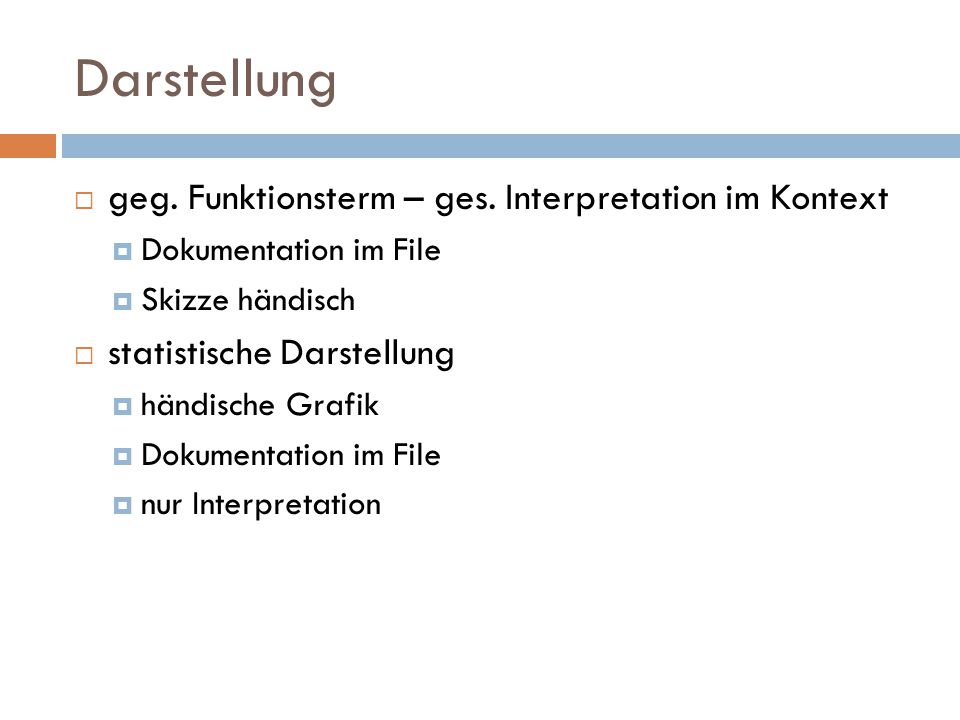 Darstellung

geg. Funktionsterm – ges. Interpretation im Kontext

Dokumentation im File

Skizze händisch

statistische Darstellung

händische Grafik

Dokumentation im File

nur Interpretation